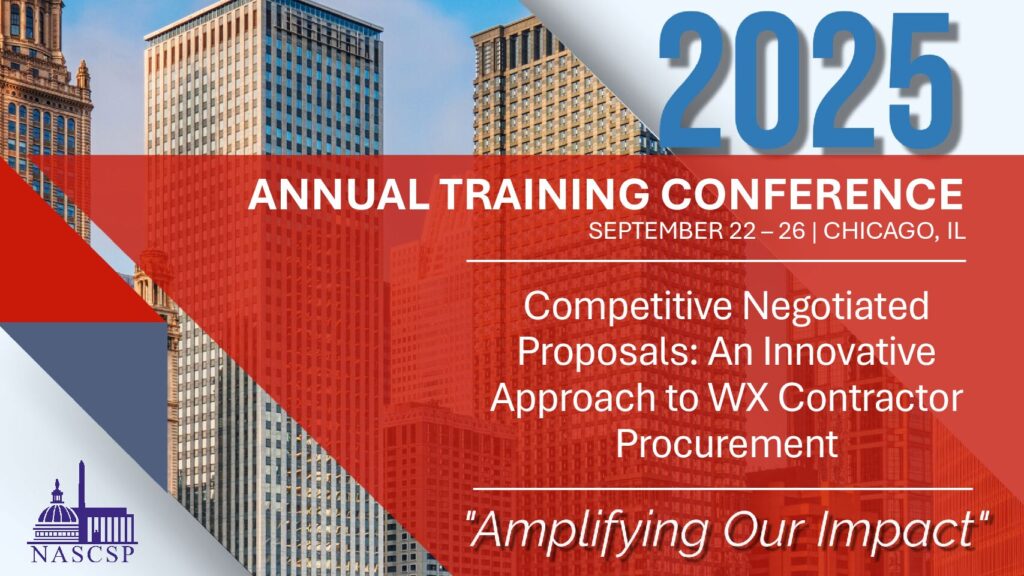 2025

ANNUAL TRAINING CONFERENCE

SEPTEMBER 22 – 26 | CHICAGO, IL

Competitive Negotiated Proposals: An Innovative Approach to WX Contractor Procurement

"Amplifying Our Impact"

NASCSP